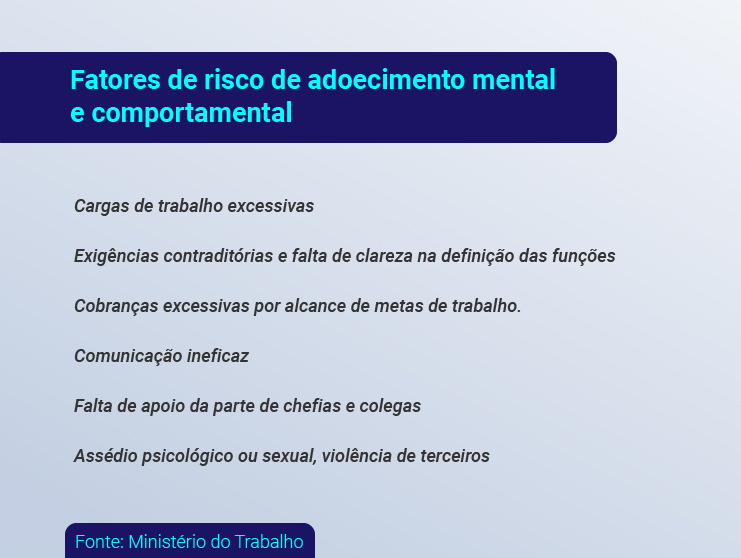 Fatores de risco de adoecimento mental e comportamental

Cargas de trabalho excessivas

Exigências contraditórias e falta de clareza na definição das funções

Cobranças excessivas por alcance de metas de trabalho.

Comunicação ineficaz

Falta de apoio da parte de chefias e colegas

Assédio psicológico ou sexual, violência de terceiros

Fonte: Ministério do Trabalho